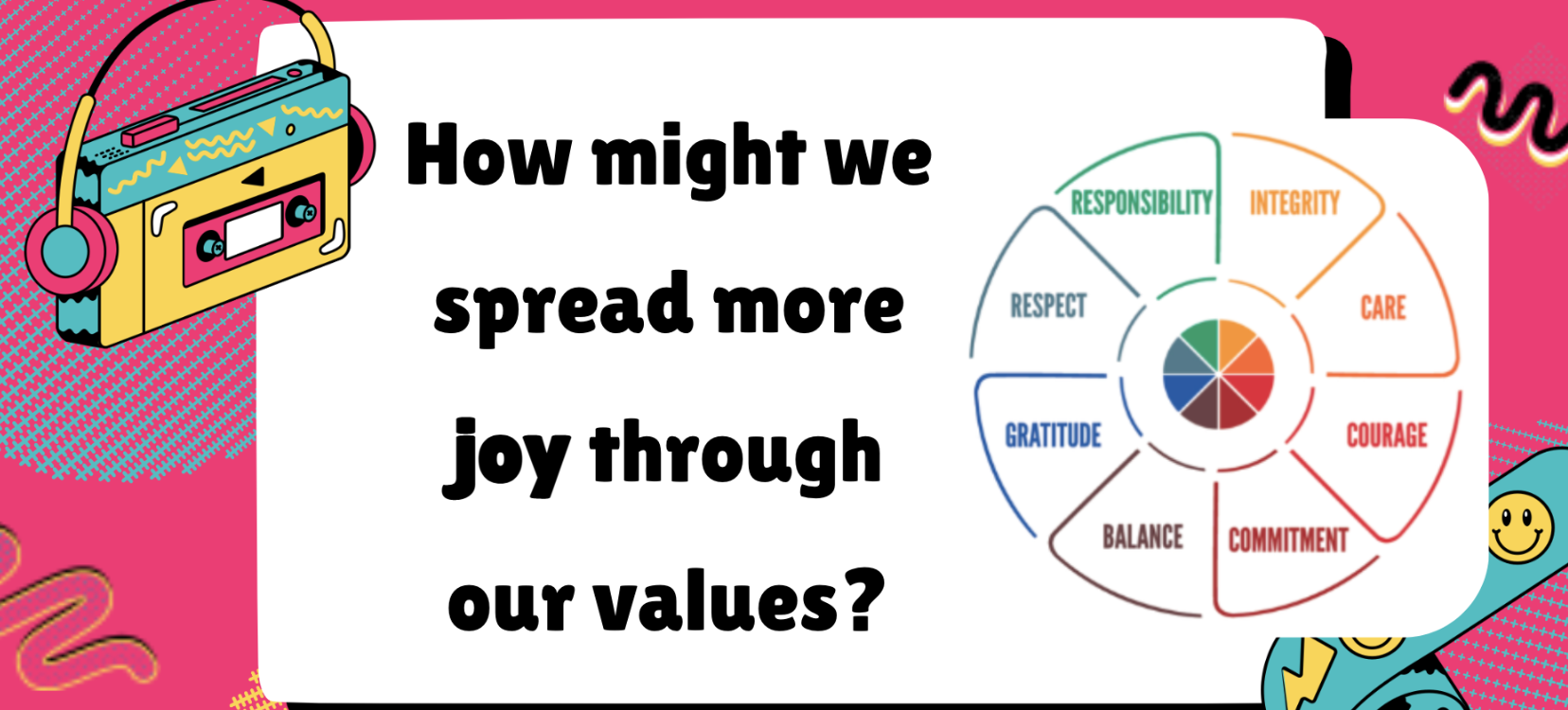 How might we spread more joy through our values?

RESPONSIBILITY
INTEGRITY
CARE
COURAGE
COMMITMENT
BALANCE
GRATITUDE
RESPECT